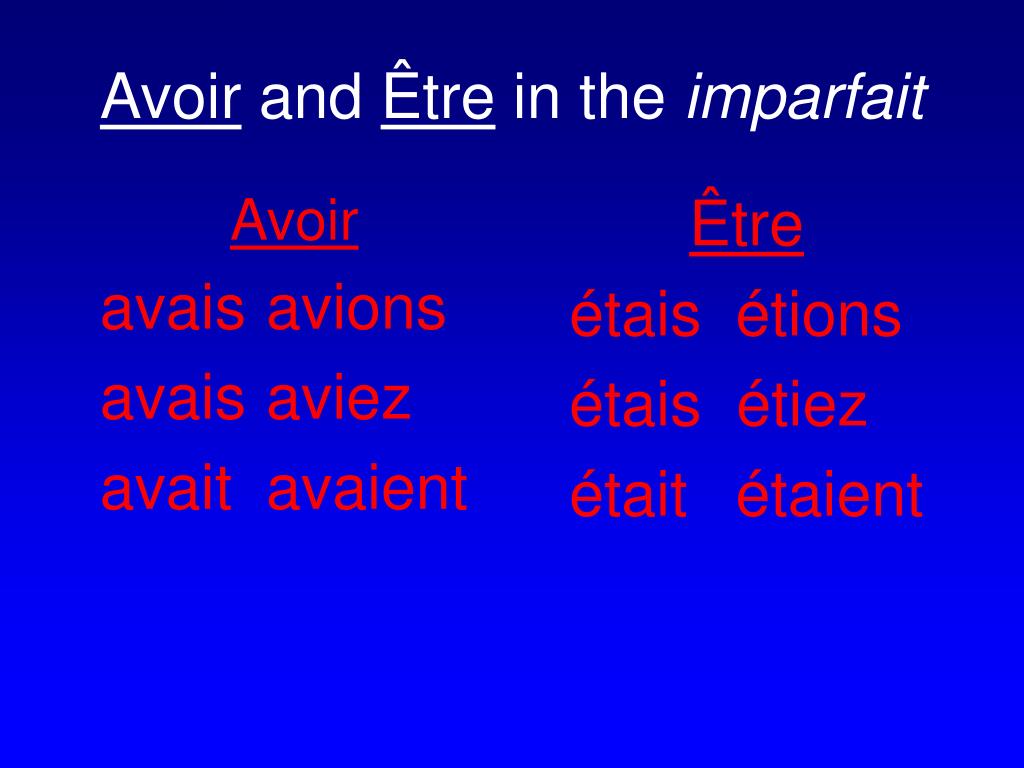 Avoir and Être in the imparfait

Avoir
avais avions
avais aviez
avait avaient

Être
étais étions
étais étiez
était étaient